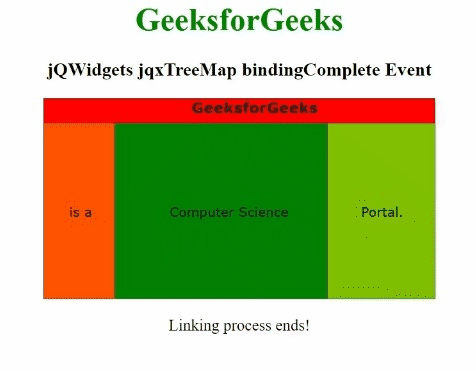 GeeksforGeeks

jQWidgets jqxTreeMap bindingComplete Event

GeeksforGeeks

is a

Computer Science

Portal.

Linking process ends!